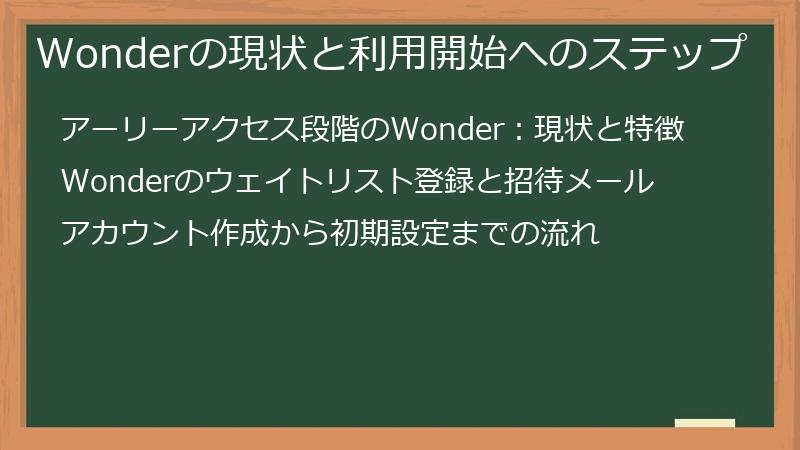 Wonderの現状と利用開始へのステップ

アーリーアクセス段階のWonder：現状と特徴

Wonderのウェイトリスト登録と招待メール

アカウント作成から初期設定までの流れ